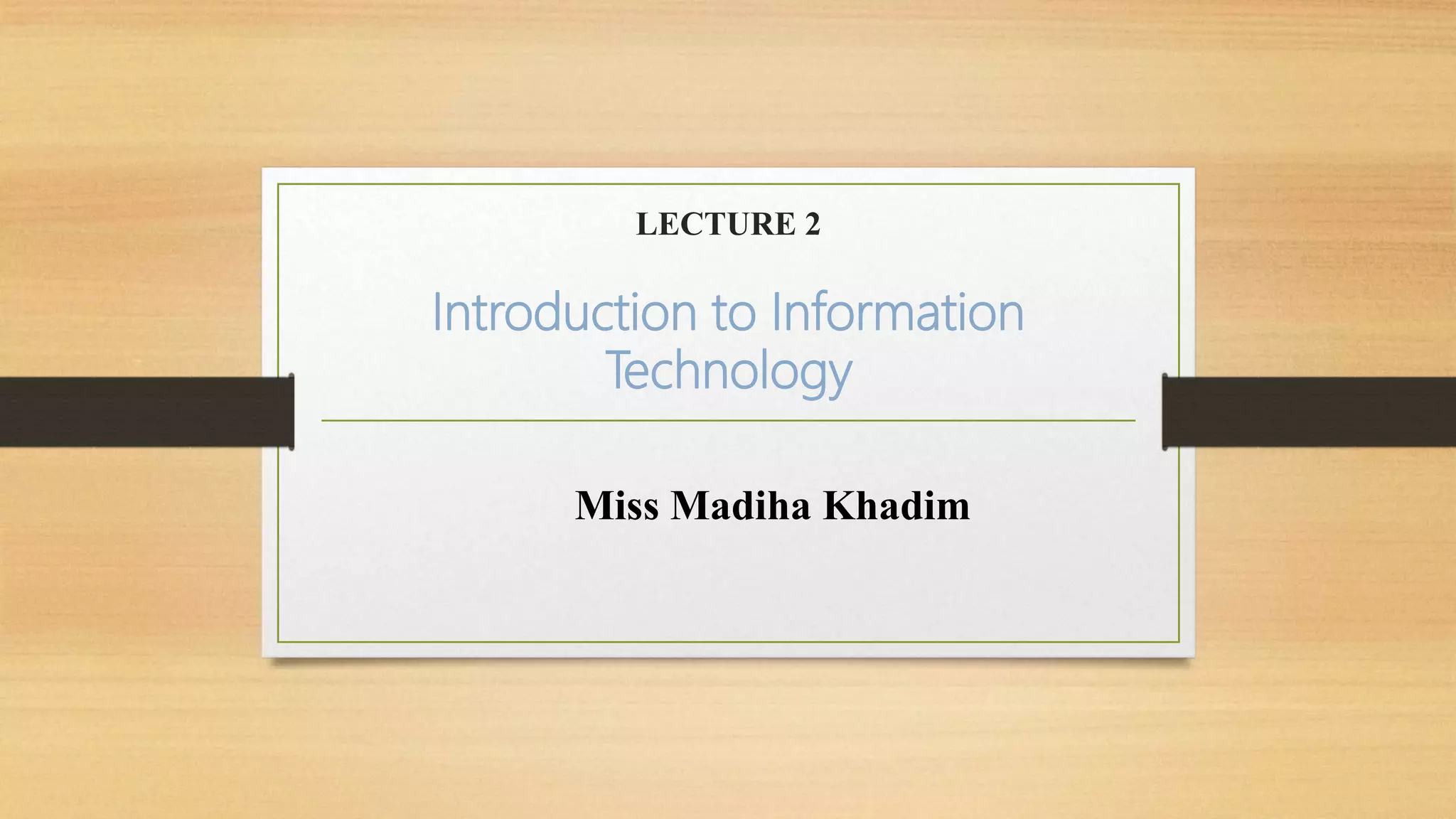 LECTURE 2

Introduction to Information Technology

Miss Madiha Khadim